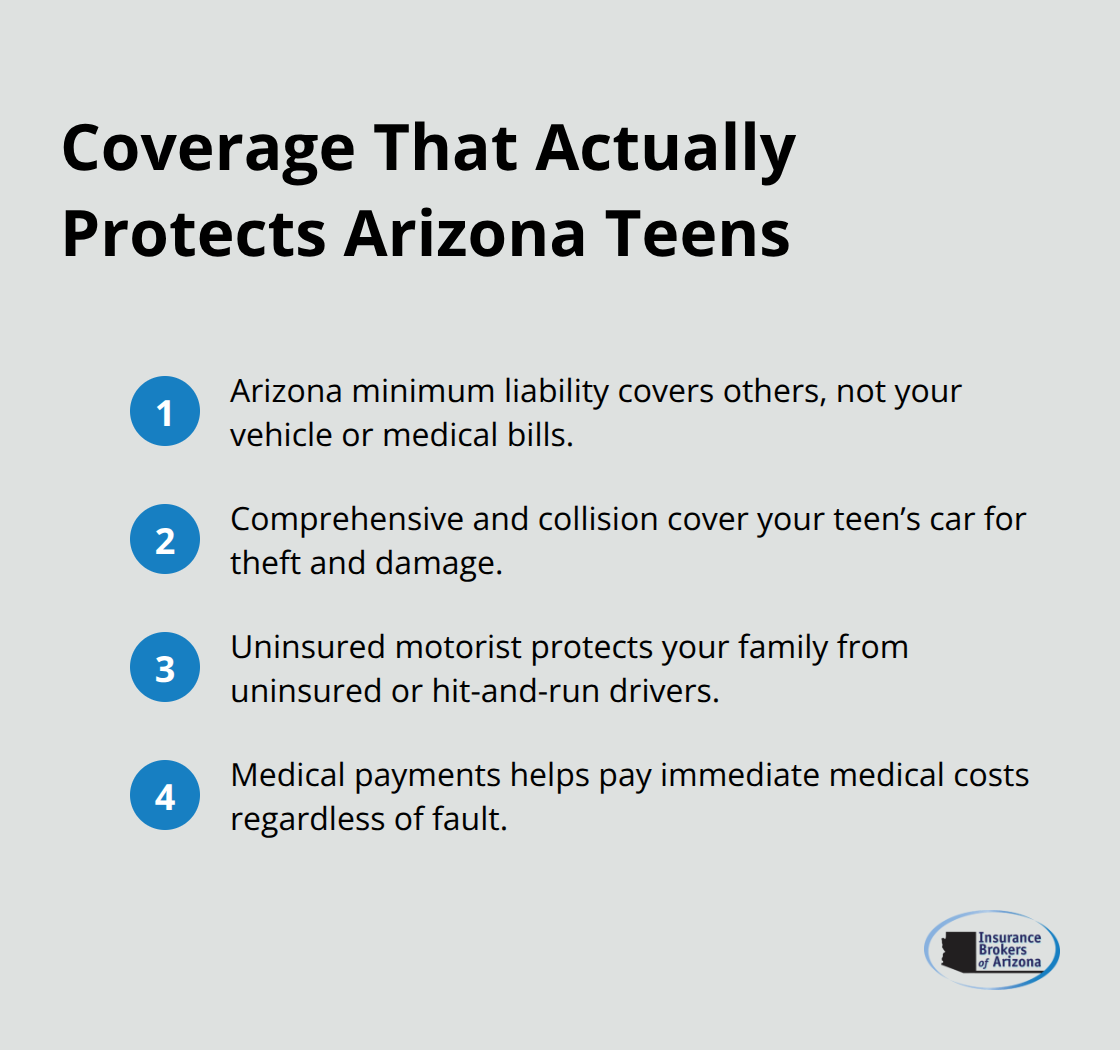 Coverage That Actually Protects Arizona Teens

1 Arizona minimum liability covers others, not your vehicle or medical bills.

2 Comprehensive and collision cover your teen’s car for theft and damage.

3 Uninsured motorist protects your family from uninsured or hit-and-run drivers.

4 Medical payments helps pay immediate medical costs regardless of fault.

Insurance Brokers of Arizona